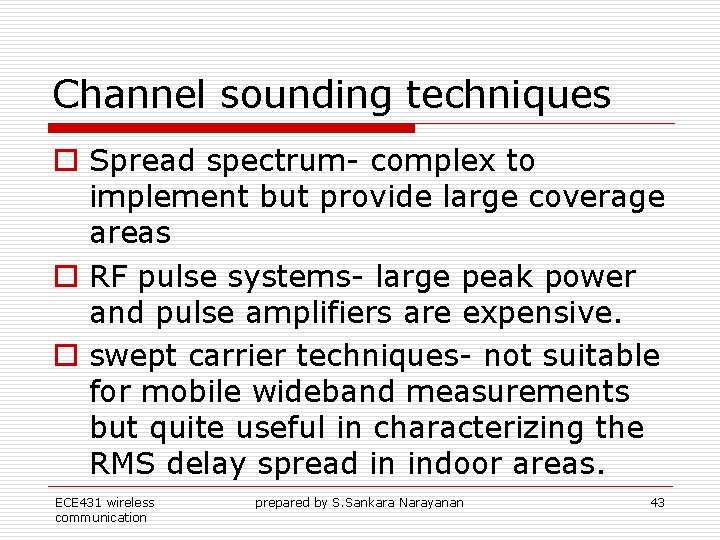 Channel sounding techniques

Spread spectrum- complex to implement but provide large coverage areas

RF pulse systems- large peak power and pulse amplifiers are expensive.

swept carrier techniques- not suitable for mobile wideband measurements but quite useful in characterizing the RMS delay spread in indoor areas.

ECE431 wireless communication

prepared by S.Sankara Narayanan

43